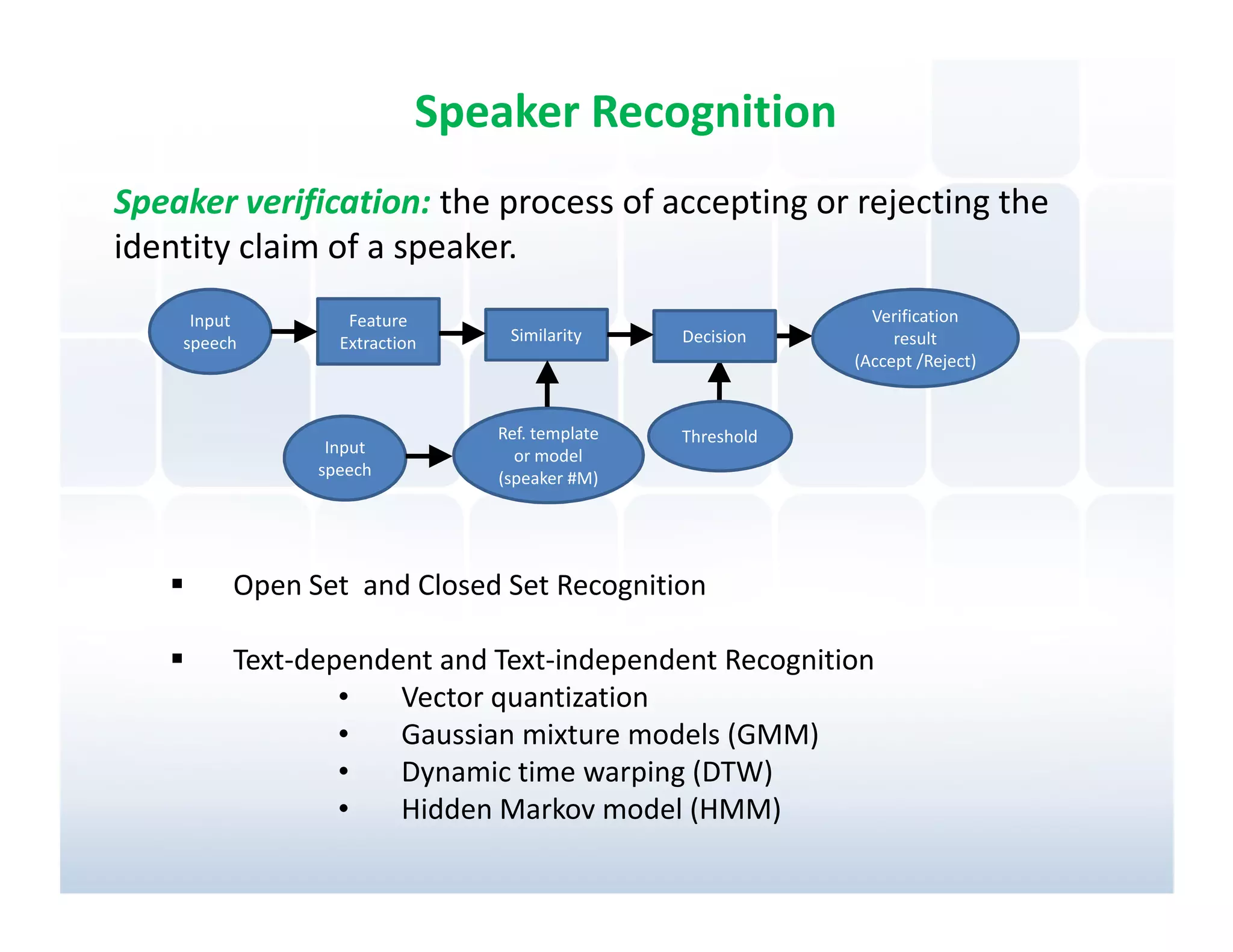 Speaker Recognition

Speaker verification: the process of accepting or rejecting the identity claim of a speaker.

Input speech

Feature Extraction

Similarity

Decision

Verification result (Accept /Reject)

Input speech

Ref. template or model (speaker #M)

Threshold

▪ Open Set and Closed Set Recognition

▪ Text-dependent and Text-independent Recognition
• Vector quantization
• Gaussian mixture models (GMM)
• Dynamic time warping (DTW)
• Hidden Markov model (HMM)